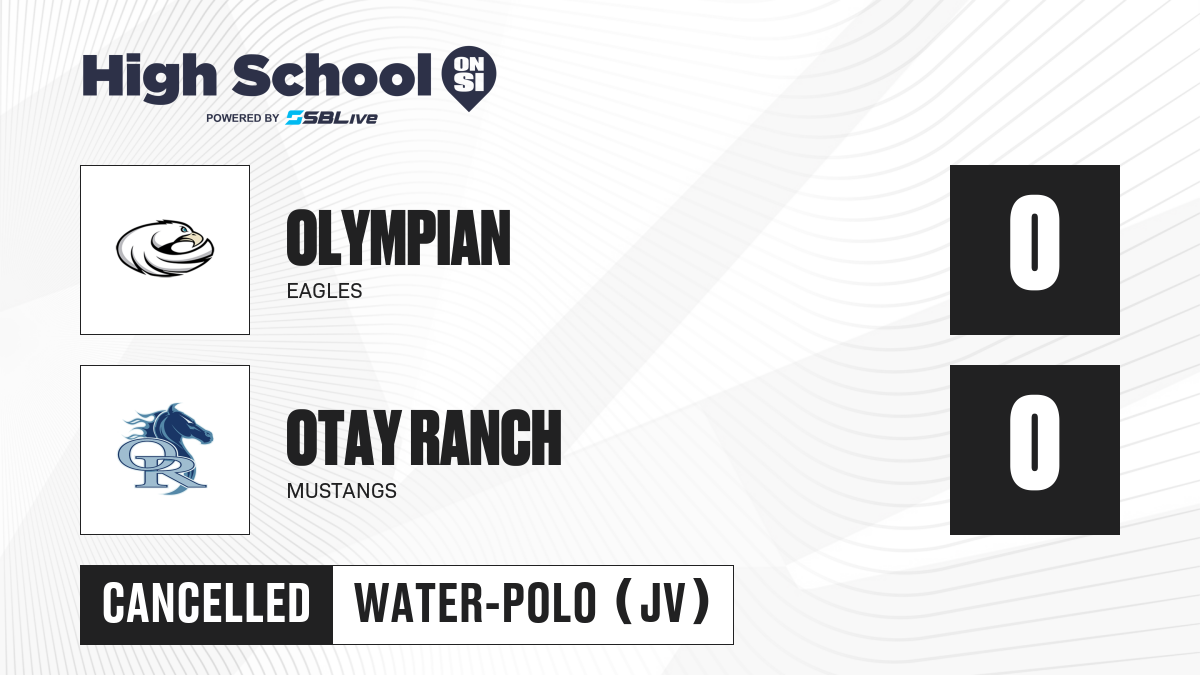 High School ON SI
POWERED BY SBLive

OLYMPIAN
EAGLES
0

OR
OTAY RANCH
MUSTANGS
0

CANCELLED
WATER-POLO (JV)